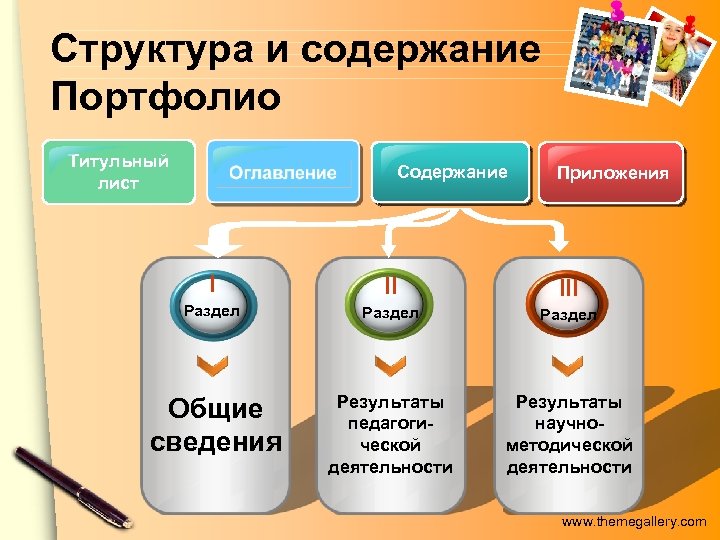 Структура и содержание Портфолио

Титульный лист

Оглавление

Содержание

Приложения

I
Раздел

Общие сведения

II
Раздел

Результаты педагогической деятельности

III
Раздел

Результаты научно-методической деятельности

www.themegallery.com